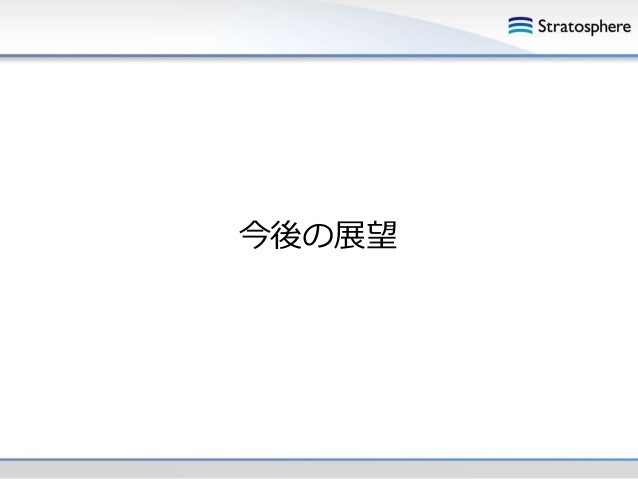 Stratosphere

今後の展望